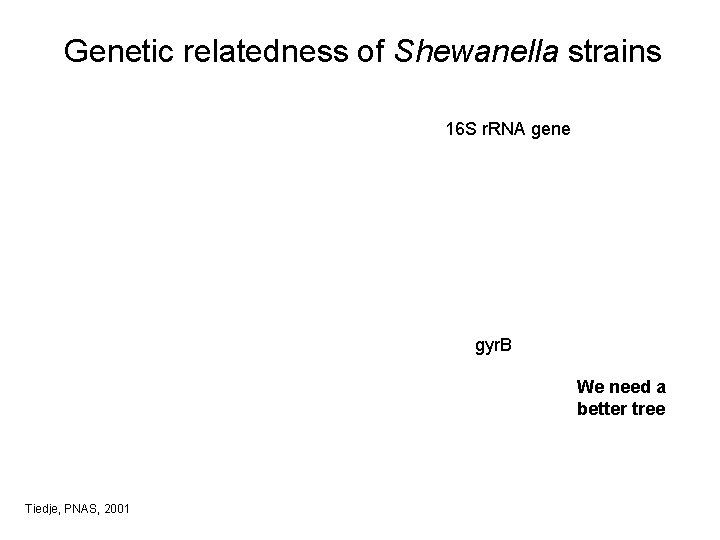 Genetic relatedness of Shewanella strains

16S rRNA gene

gyrB

We need a better tree

Tiedje, PNAS, 2001